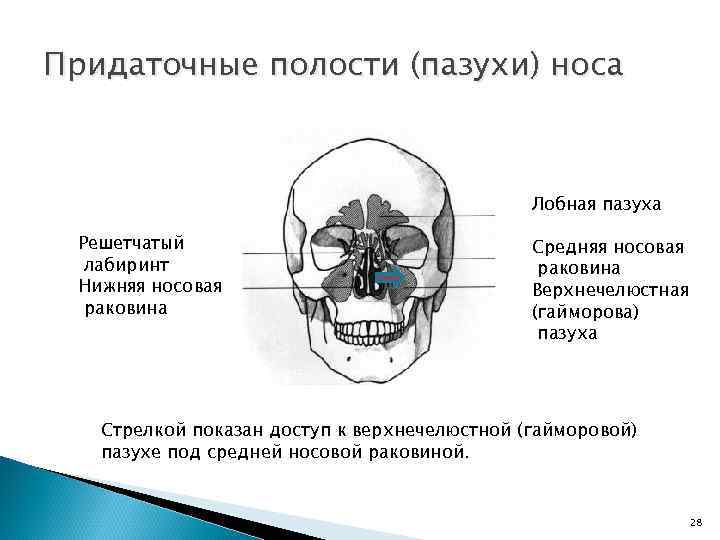 Придаточные полости (пазухи) носа

Решетчатый лабиринт
Нижняя носовая раковина

Лобная пазуха

Средняя носовая раковина
Верхнечелюстная (гайморова) пазуха

Стрелкой показан доступ к верхнечелюстной (гайморовой) пазухе под средней носовой раковиной.

28